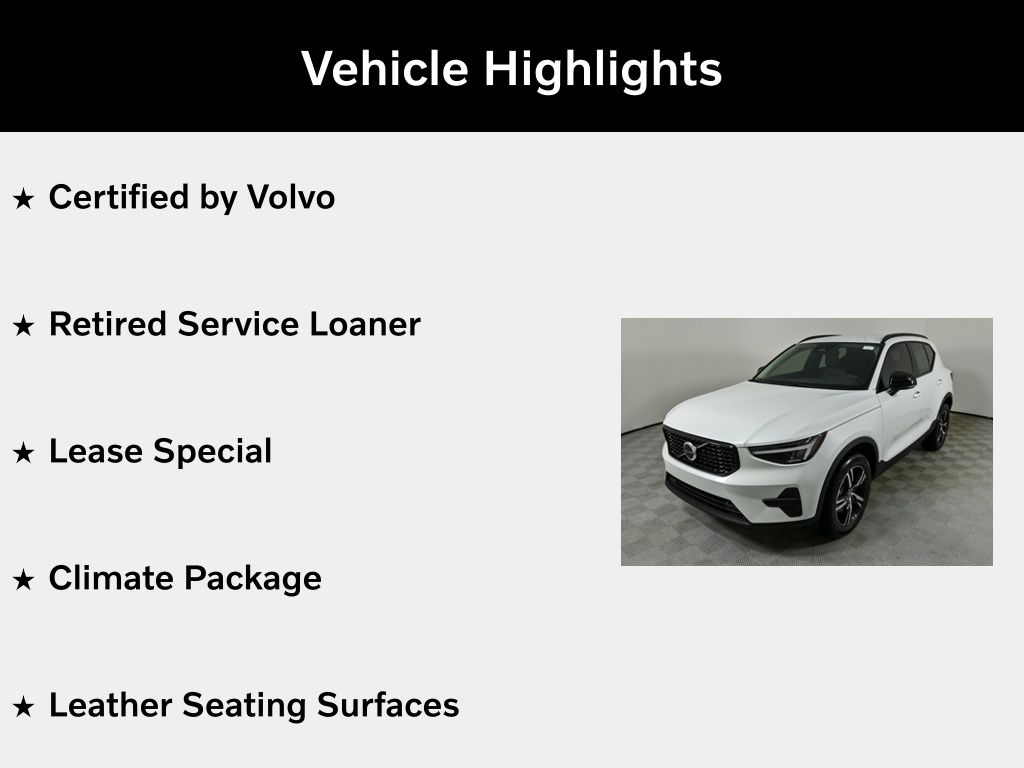 Vehicle Highlights

★ Certified by Volvo

★ Retired Service Loaner

★ Lease Special

★ Climate Package

★ Leather Seating Surfaces